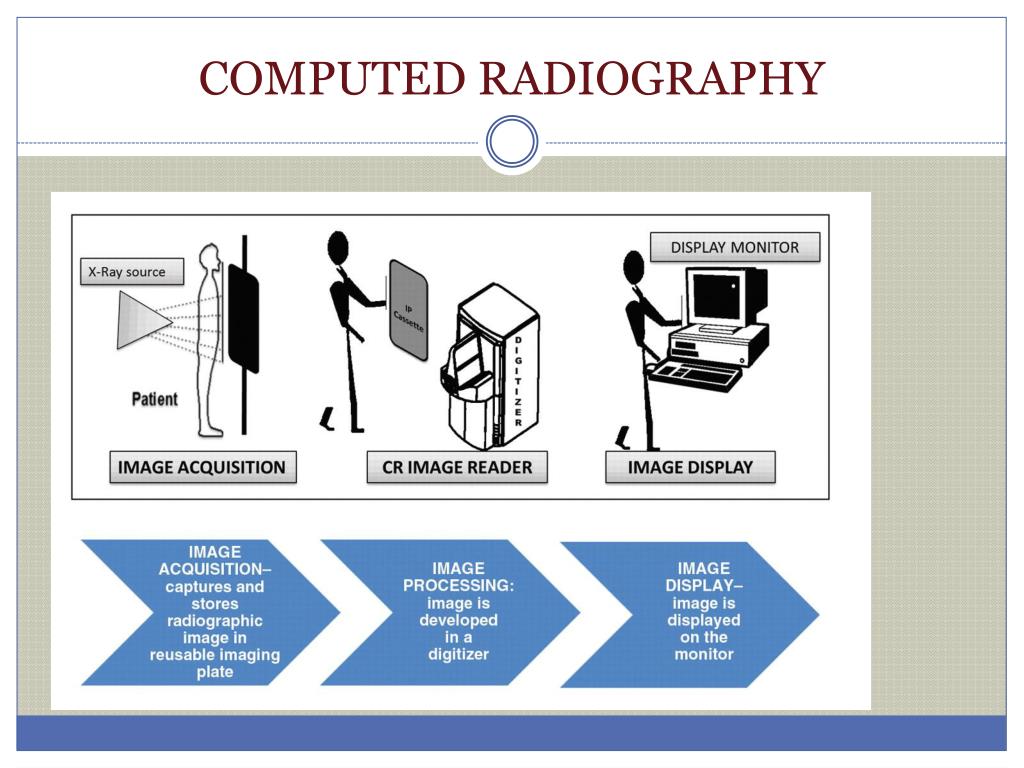 COMPUTED RADIOGRAPHY

X-Ray source

Patient

IP Cassette

DIGITIZER

DISPLAY MONITOR

IMAGE ACQUISITION

CR IMAGE READER

IMAGE DISPLAY

IMAGE ACQUISITION– captures and stores radiographic image in reusable imaging plate

IMAGE PROCESSING: image is developed in a digitizer

IMAGE DISPLAY– image is displayed on the monitor